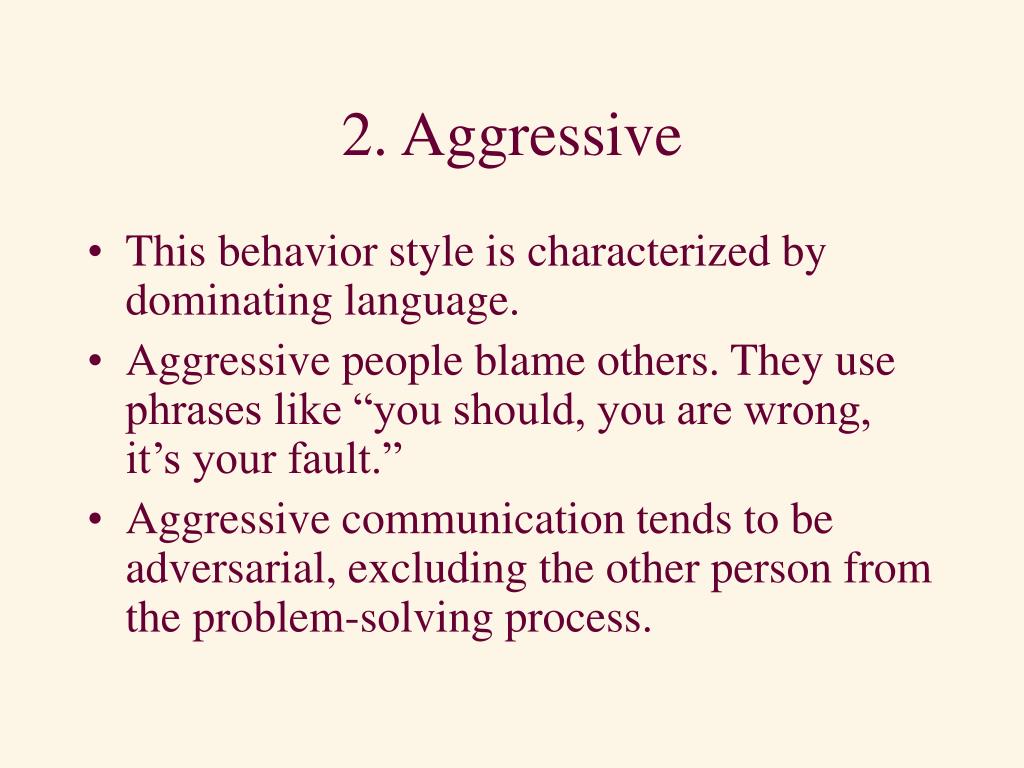 2. Aggressive

• This behavior style is characterized by dominating language.
• Aggressive people blame others. They use phrases like “you should, you are wrong, it’s your fault.”
• Aggressive communication tends to be adversarial, excluding the other person from the problem-solving process.